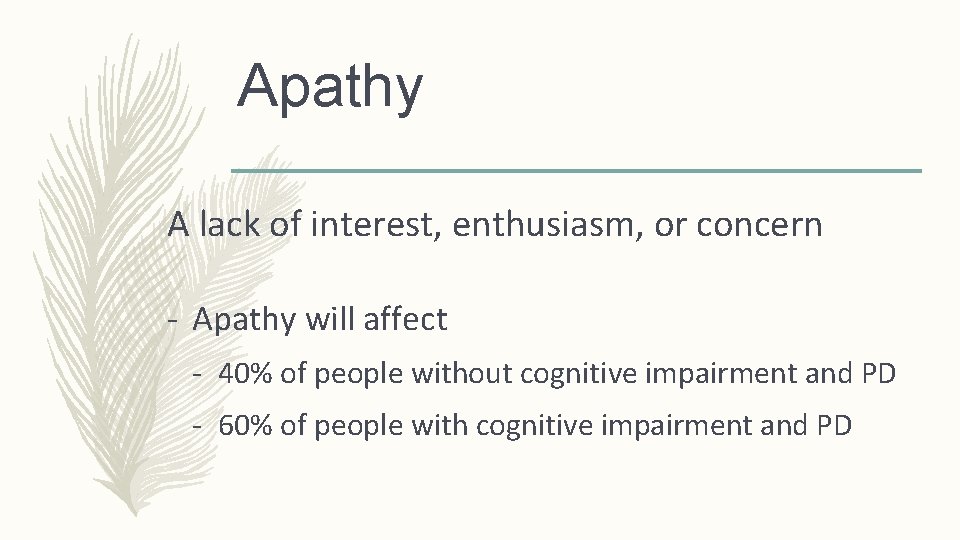 Apathy

A lack of interest, enthusiasm, or concern

- Apathy will affect
  - 40% of people without cognitive impairment and PD
  - 60% of people with cognitive impairment and PD